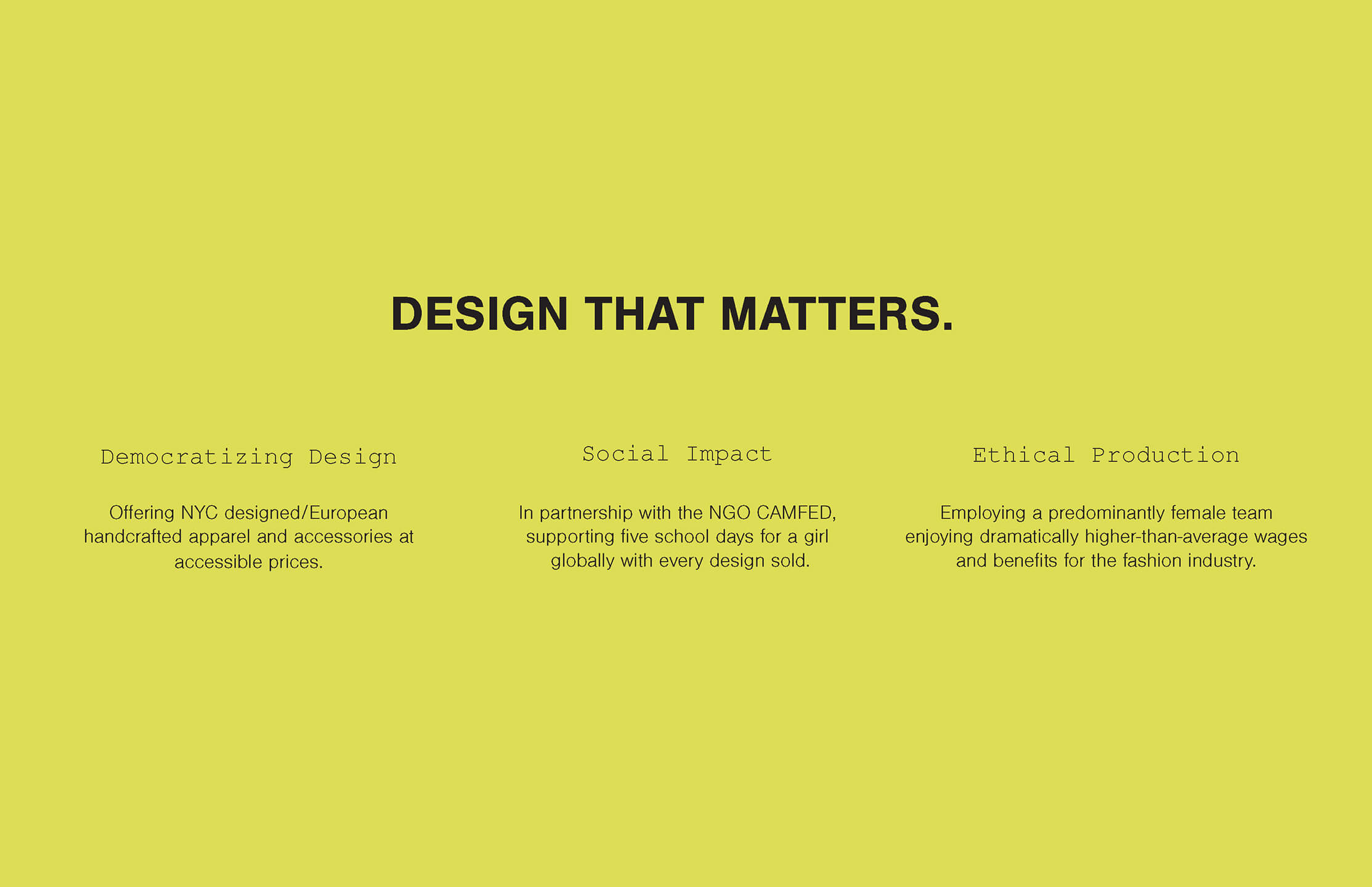 DESIGN THAT MATTERS.

Democratizing Design

Offering NYC designed/European handcrafted apparel and accessories at accessible prices.

Social Impact

In partnership with the NGO CAMFED, supporting five school days for a girl globally with every design sold.

Ethical Production

Employing a predominantly female team enjoying dramatically higher-than-average wages and benefits for the fashion industry.